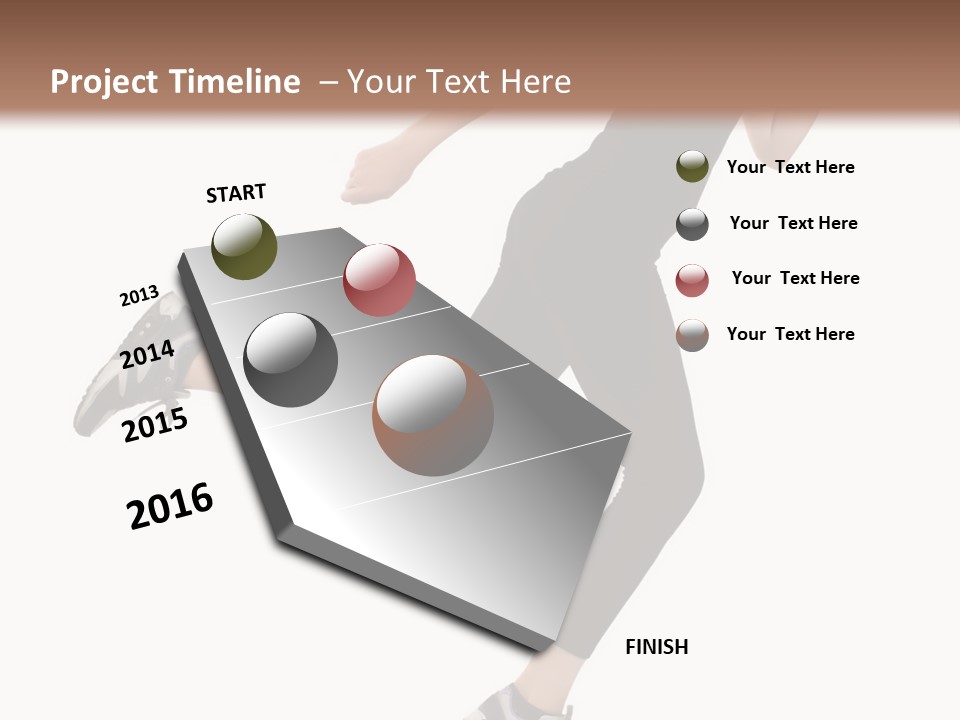 Project Timeline – Your Text Here

START

2013

2014

2015

2016

FINISH

Your Text Here

Your Text Here

Your Text Here

Your Text Here